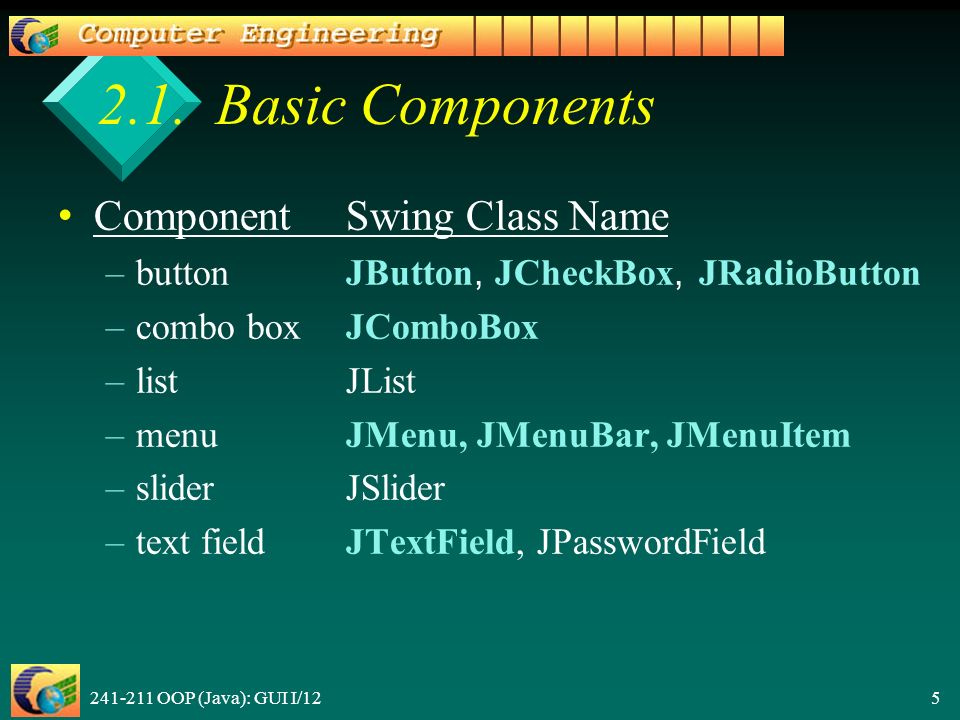 Computer Engineering

2.1. Basic Components

• Component Swing Class Name
– button JButton, JCheckBox, JRadioButton
– combo box JComboBox
– list JList
– menu JMenu, JMenuBar, JMenuItem
– slider JSlider
– text field JTextField, JPasswordField

241-211 OOP (Java): GUI I/12

5